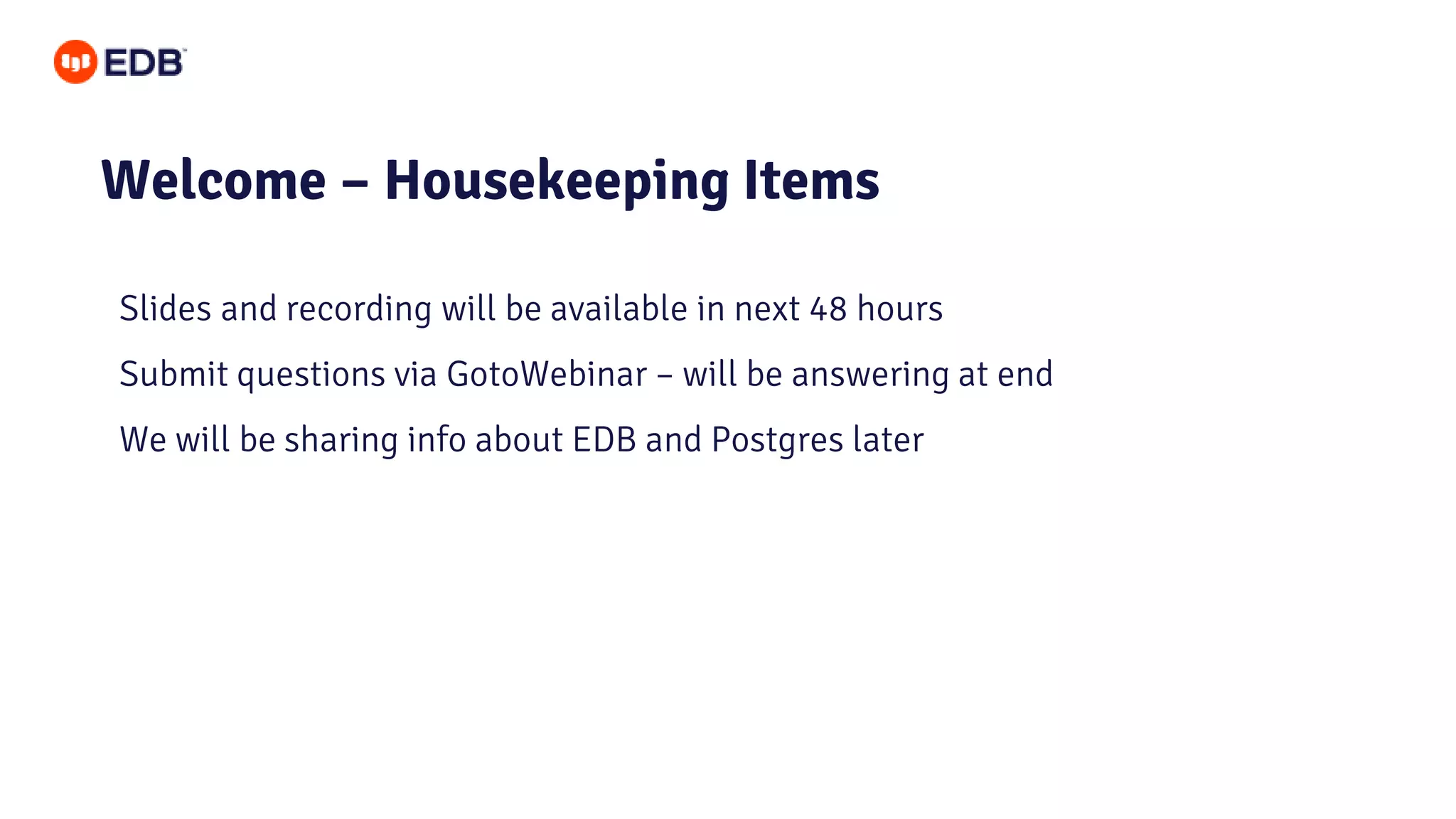 EDB

Welcome – Housekeeping Items

Slides and recording will be available in next 48 hours

Submit questions via GotoWebinar – will be answering at end

We will be sharing info about EDB and Postgres later